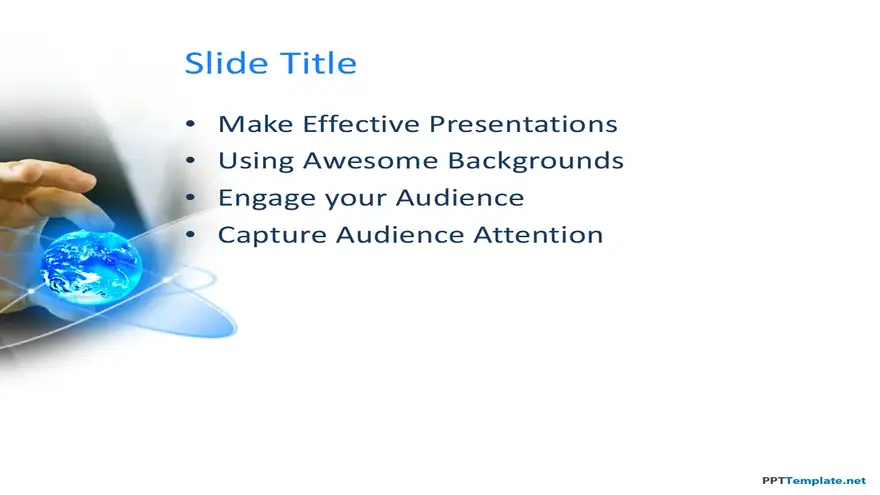 Slide Title

• Make Effective Presentations
• Using Awesome Backgrounds
• Engage your Audience
• Capture Audience Attention

PPTTemplate.net